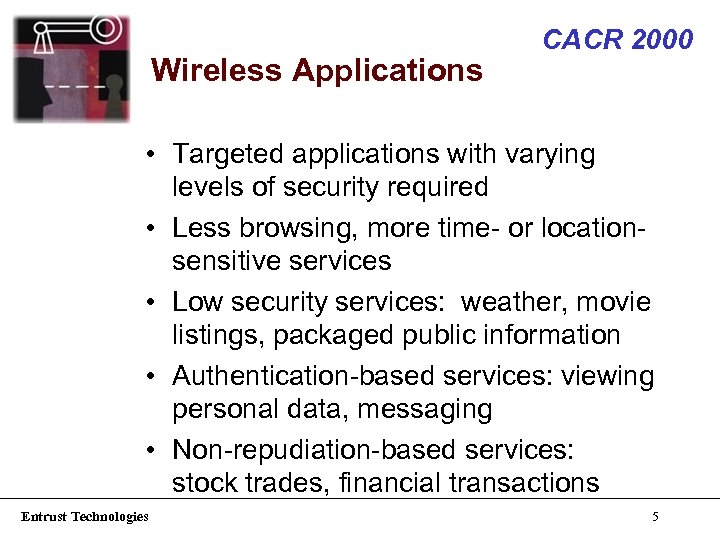 CACR 2000

Wireless Applications

• Targeted applications with varying levels of security required
• Less browsing, more time- or location-sensitive services
• Low security services: weather, movie listings, packaged public information
• Authentication-based services: viewing personal data, messaging
• Non-repudiation-based services: stock trades, financial transactions

Entrust Technologies

5